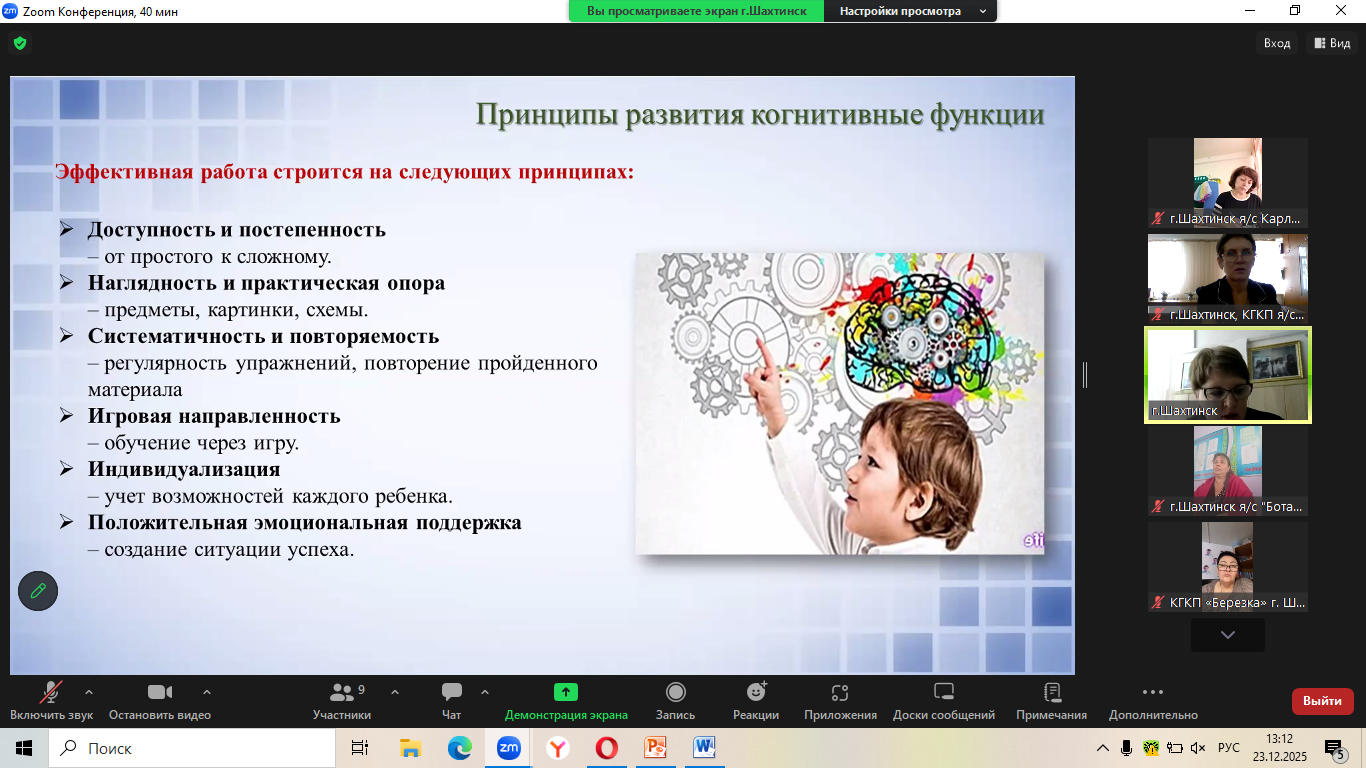 Zoom Конференция, 40 мин

Вы просматриваете экран г.Шахтинск

Настройки просмотра

Вход

Вид

Принципы развития когнитивные функции

Эффективная работа строится на следующих принципах:

➢ Доступность и постепенность
– от простого к сложному.
➢ Наглядность и практическая опора
– предметы, картинки, схемы.
➢ Систематичность и повторяемость
– регулярность упражнений, повторение пройденного материала
➢ Игровая направленность
– обучение через игру.
➢ Индивидуализация
– учет возможностей каждого ребенка.
➢ Положительная эмоциональная поддержка
– создание ситуации успеха.

г.Шахтинск я/с Карл...

г.Шахтинск, КГКП я/с...

г.Шахтинск

г.Шахтинск я/с "Бота...

КГКП «Березка» г. Ш...

Включить звук

Остановить видео

9

Участники

Чат

Демонстрация экрана

Запись

Реакции

Приложения

Доски сообщений

Примечания

Дополнительно

Выйти

Поиск

РУС

13:12
23.12.2025

5